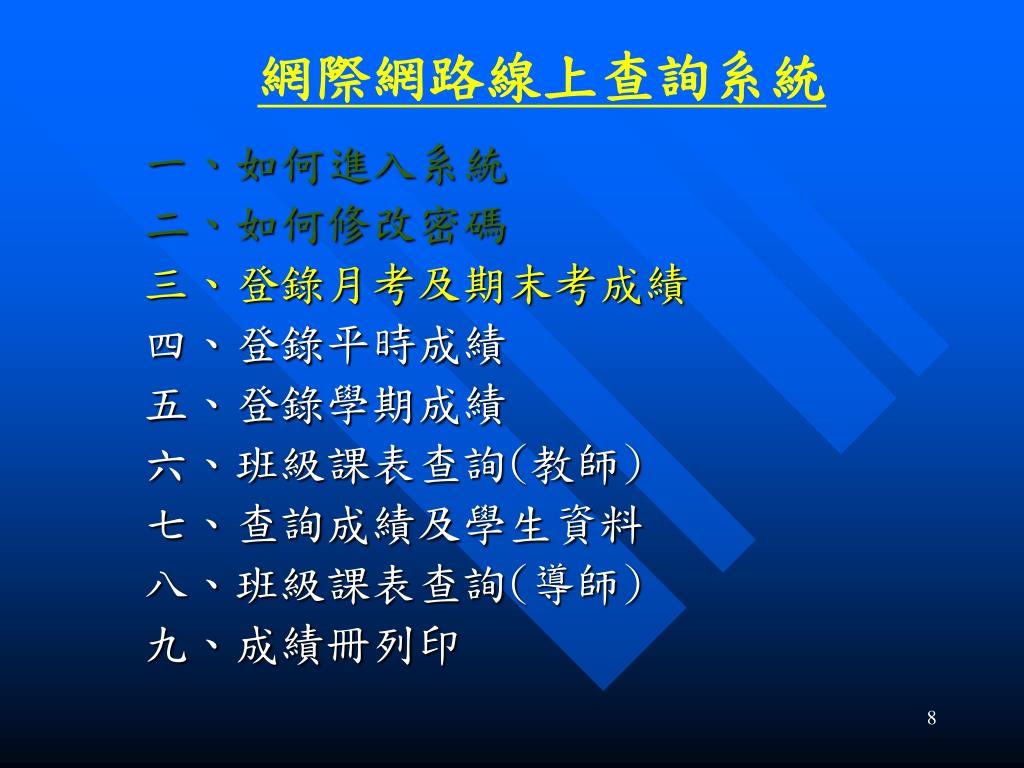 網際網路線上查詢系統

一、如何進入系統
二、如何修改密碼
三、登錄月考及期末考成績
四、登錄平時成績
五、登錄學期成績
六、班級課表查詢(教師)
七、查詢成績及學生資料
八、班級課表查詢(導師)
九、成績冊列印

8